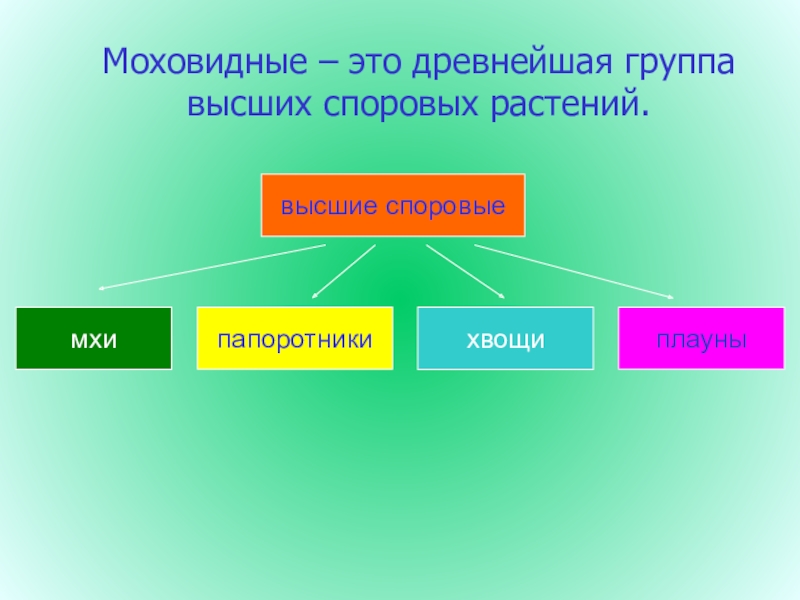 Моховидные – это древнейшая группа высших споровых растений.

высшие споровые

мхи

папоротники

хвощи

плауны